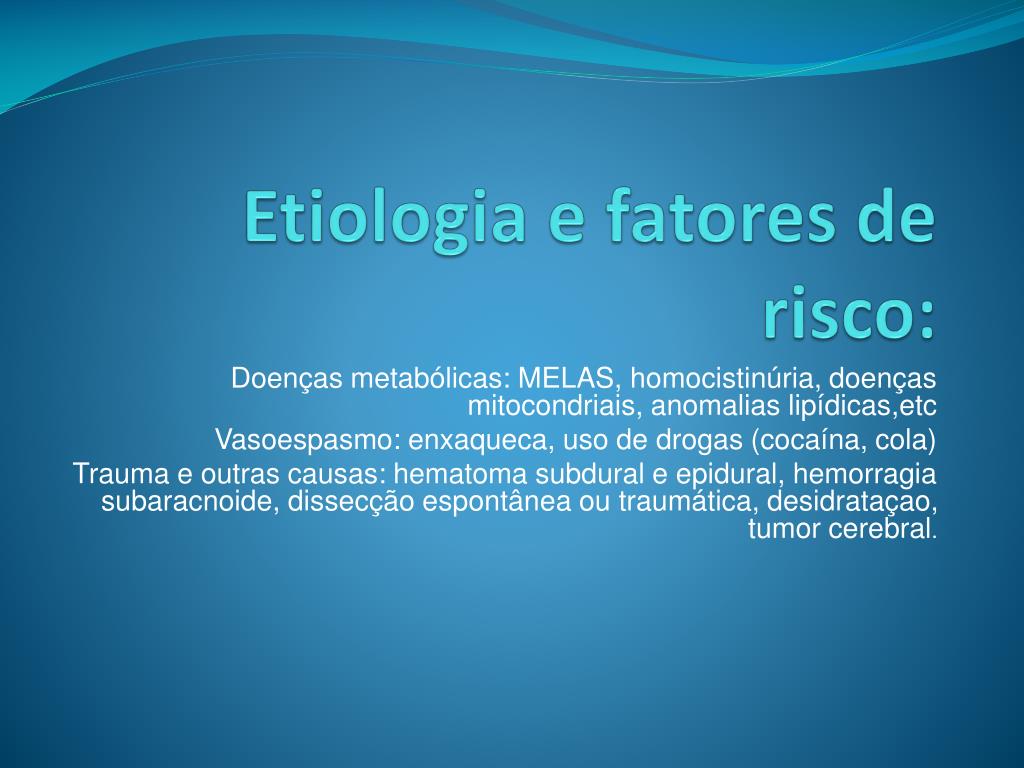 Etiologia e fatores de risco:

Doenças metabólicas: MELAS, homocistinúria, doenças mitocondriais, anomalias lipídicas,etc

Vasoespasmo: enxaqueca, uso de drogas (cocaína, cola)

Trauma e outras causas: hematoma subdural e epidural, hemorragia subaracnoide, dissecção espontânea ou traumática, desidrataçao, tumor cerebral.